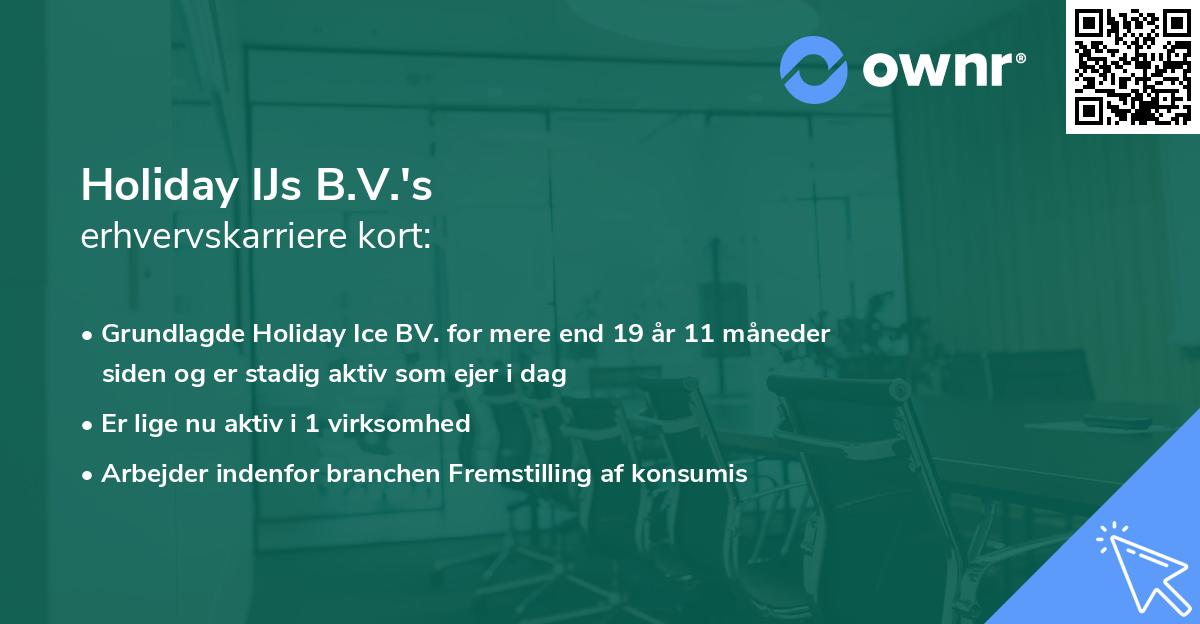 ownr®

Holiday IJs B.V.'s
erhvervskarriere kort:

• Grundlagde Holiday Ice BV. for mere end 19 år 11 måneder siden og er stadig aktiv som ejer i dag
• Er lige nu aktiv i 1 virksomhed
• Arbejder indenfor branchen Fremstilling af konsumis